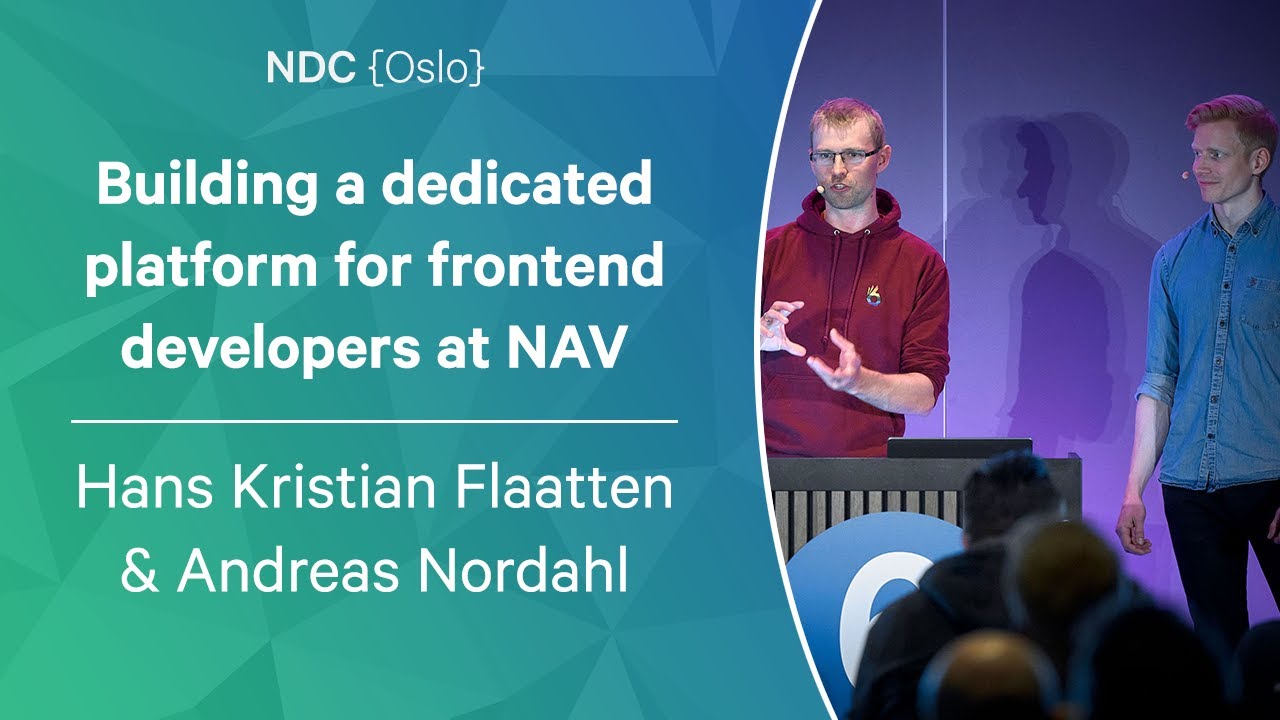 NDC {Oslo}

Building a dedicated platform for frontend developers at NAV

Hans Kristian Flaatten & Andreas Nordahl